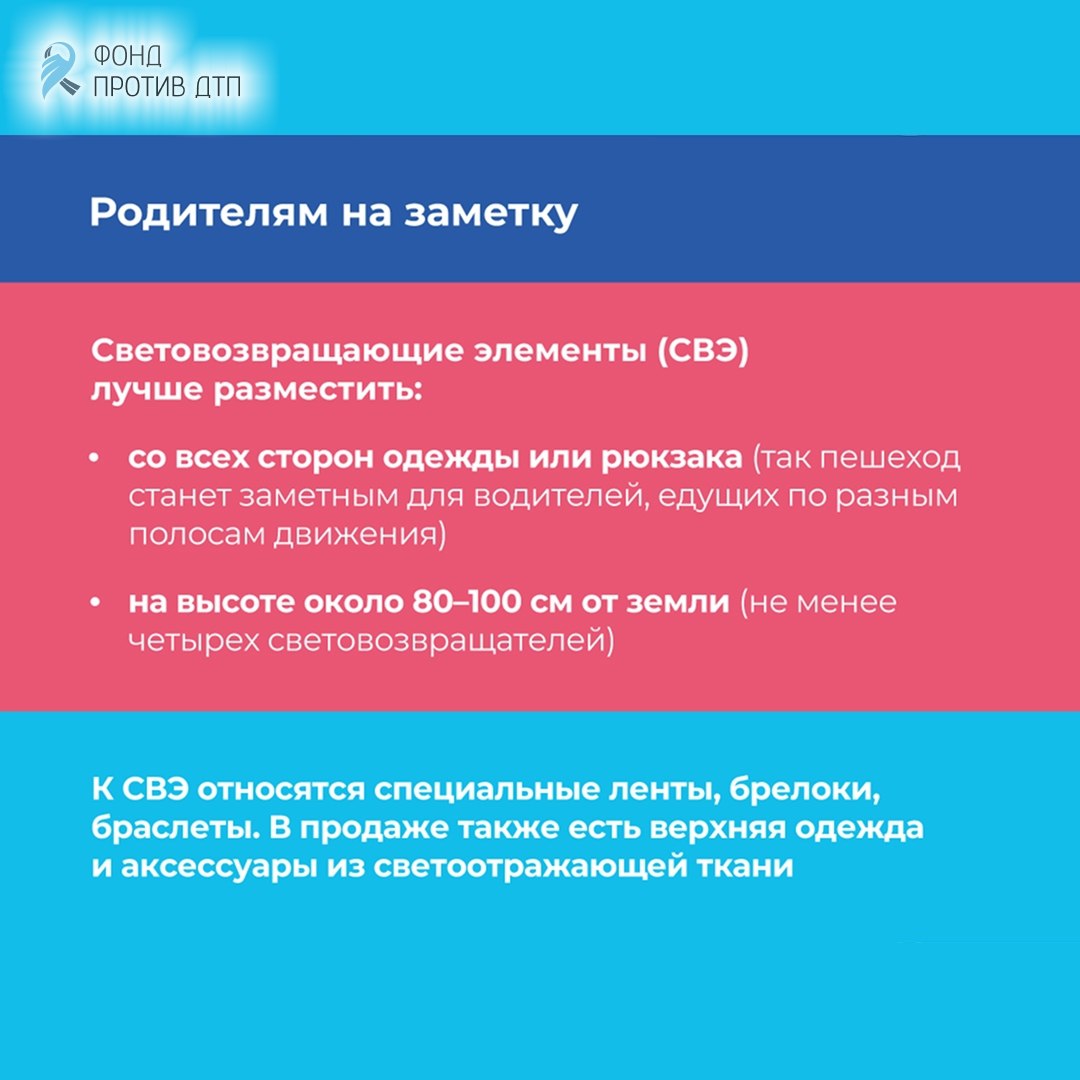 ФОНД
ПРОТИВ ДТП

Родителям на заметку

Световозвращающие элементы (СВЭ) лучше разместить:

• со всех сторон одежды или рюкзака (так пешеход станет заметным для водителей, едущих по разным полосам движения)

• на высоте около 80–100 см от земли (не менее четырех световозвращателей)

К СВЭ относятся специальные ленты, брелоки, браслеты. В продаже также есть верхняя одежда и аксессуары из светоотражающей ткани